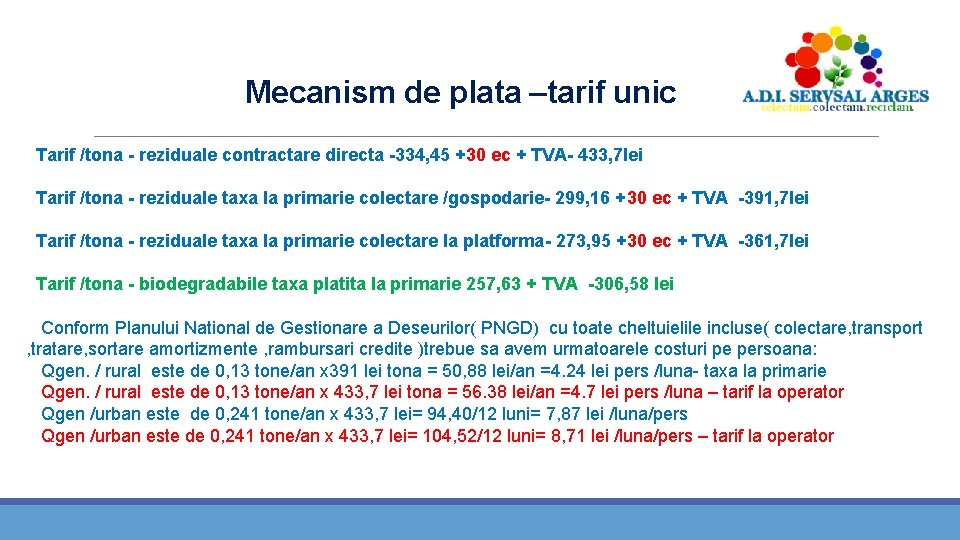 Mecanism de plata –tarif unic

A.D.I. SERVSAL ARGES
selectam.colectam.reciclam

Tarif /tona - reziduale contractare directa -334,45 +30 ec + TVA- 433,7lei

Tarif /tona - reziduale taxa la primarie colectare /gospodarie- 299,16 +30 ec + TVA -391,7lei

Tarif /tona - reziduale taxa la primarie colectare la platforma- 273,95 +30 ec + TVA -361,7lei

Tarif /tona - biodegradabile taxa platita la primarie 257,63 + TVA -306,58 lei

Conform Planului National de Gestionare a Deseurilor( PNGD) cu toate cheltuielile incluse( colectare,transport ,tratare,sortare amortizmente ,rambursari credite )trebue sa avem urmatoarele costuri pe persoana:
Qgen. / rural este de 0,13 tone/an x391 lei tona = 50,88 lei/an =4.24 lei pers /luna- taxa la primarie
Qgen. / rural este de 0,13 tone/an x 433,7 lei tona = 56.38 lei/an =4.7 lei pers /luna – tarif la operator
Qgen /urban este de 0,241 tone/an x 433,7 lei= 94,40/12 luni= 7,87 lei /luna/pers
Qgen /urban este de 0,241 tone/an x 433,7 lei= 104,52/12 luni= 8,71 lei /luna/pers – tarif la operator